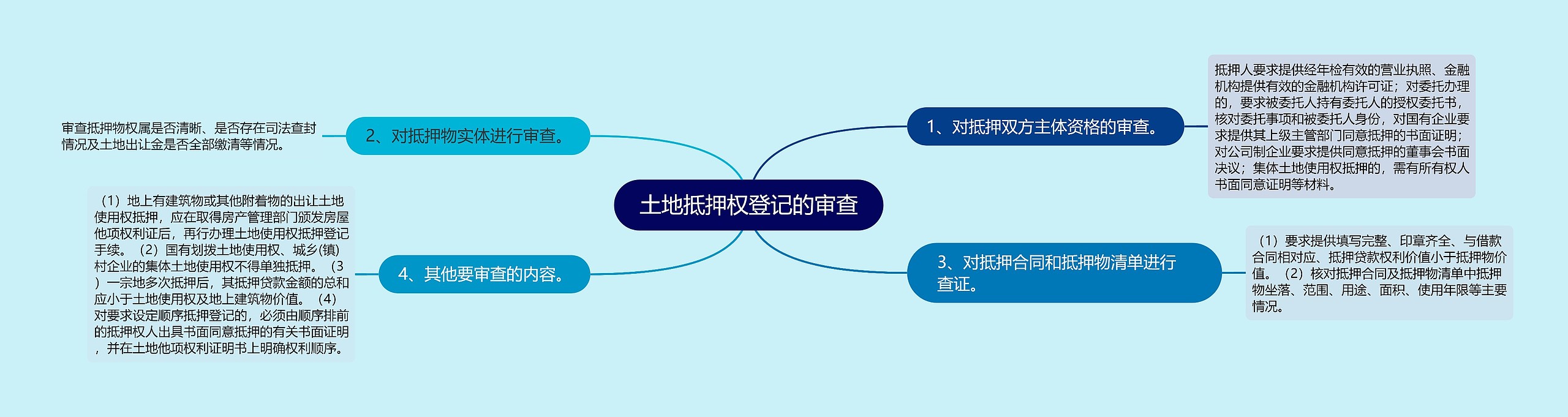 土地抵押权登记的审查

1、对抵押双方主体资格的审查。

抵押人要求提供经年检有效的营业执照、金融机构提供有效的金融机构许可证；对委托办理的，要求被委托人持有委托人的授权委托书，核对委托事项和被委托人身份，对国有企业要求提供其上级主管部门同意抵押的书面证明；对公司制企业要求提供同意抵押的董事会书面决议；集体土地使用权抵押的，需有所有权人书面同意证明等材料。

2、对抵押物实体进行审查。

审查抵押物权属是否清晰、是否存在司法查封情况及土地出让金是否全部缴清等情况。

3、对抵押合同和抵押物清单进行查证。

（1）要求提供填写完整、印章齐全、与借款合同相对应、抵押贷款权利价值小于抵押物价值。（2）核对抵押合同及抵押物清单中抵押物坐落、范围、用途、面积、使用年限等主要情况。

4、其他要审查的内容。

（1）地上有建筑物或其他附着物的出让土地使用权抵押，应在取得房产管理部门颁发房屋他项权利证后，再行办理土地使用权抵押登记手续。（2）国有划拨土地使用权、城乡(镇)村企业的集体土地使用权不得单独抵押。（3）一宗地多次抵押后，其抵押贷款金额的总和应小于土地使用权及地上建筑物价值。（4）对要求设定顺序抵押登记的，必须由顺序排前的抵押权人出具书面同意抵押的有关书面证明，并在土地他项权利证明书上明确权利顺序。